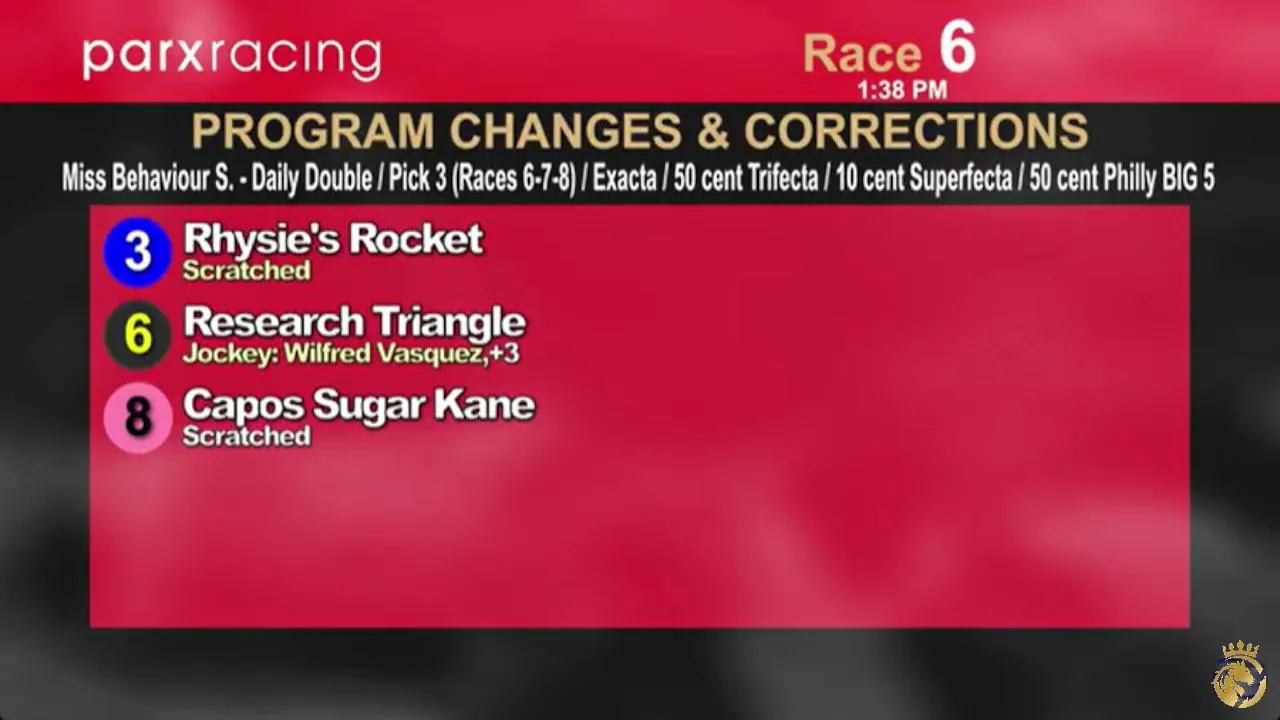 parxracing

Race 6
1:38 PM

PROGRAM CHANGES & CORRECTIONS

Miss Behaviour S. - Daily Double / Pick 3 (Races 6-7-8) / Exacta / 50 cent Trifecta / 10 cent Superfecta / 50 cent Philly BIG 5

3 Rhysie's Rocket
Scratched

6 Research Triangle
Jockey: Wilfred Vasquez,+3

8 Capos Sugar Kane
Scratched